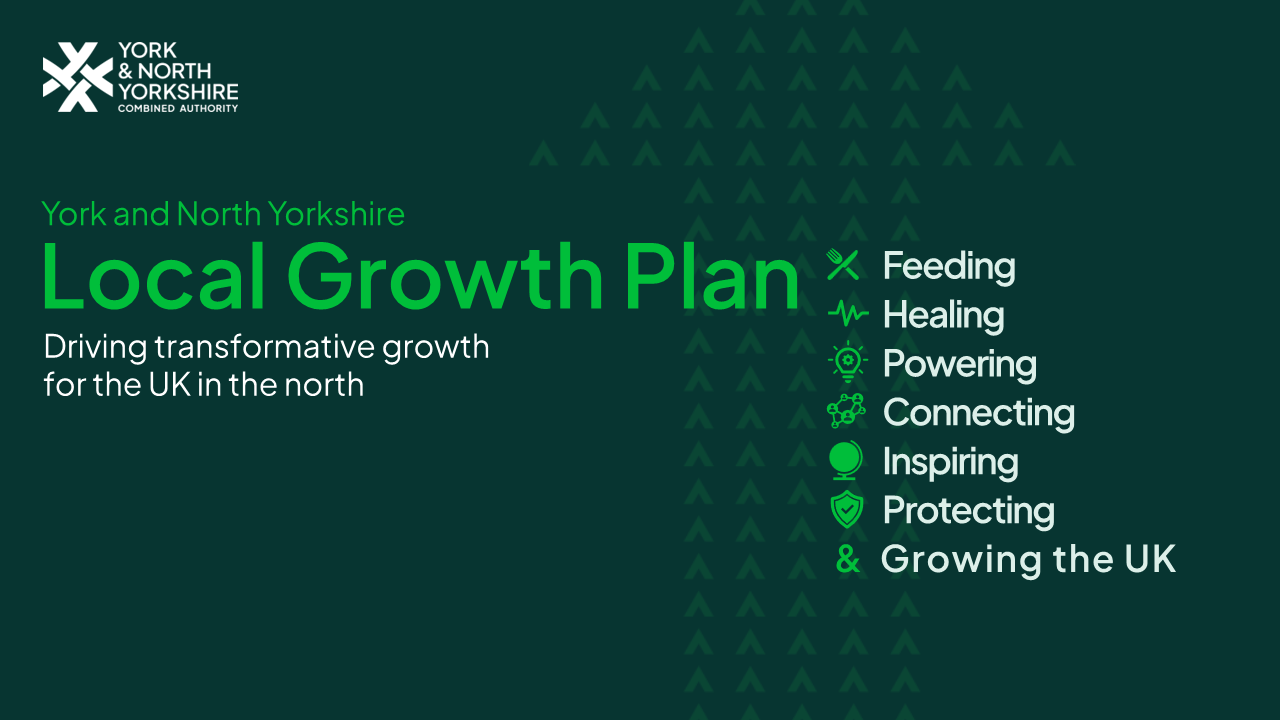 YORK
& NORTH
YORKSHIRE
COMBINED AUTHORITY

York and North Yorkshire
Local Growth Plan
Driving transformative growth for the UK in the north

Feeding
Healing
Powering
Connecting
Inspiring
Protecting
& Growing the UK